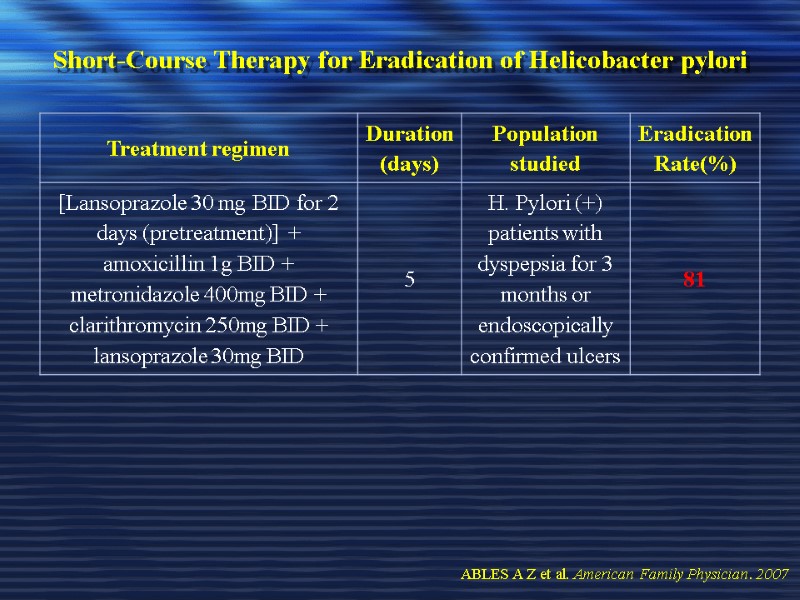 Short-Course Therapy for Eradication of Helicobacter pylori

| Treatment regimen | Duration (days) | Population studied | Eradication Rate(%) |
|---|---|---|---|
| [Lansoprazole 30 mg BID for 2 days (pretreatment)] + amoxicillin 1g BID + metronidazole 400mg BID + clarithromycin 250mg BID + lansoprazole 30mg BID | 5 | H. Pylori (+) patients with dyspepsia for 3 months or endoscopically confirmed ulcers | 81 |

ABLES A Z et al. American Family Physician. 2007